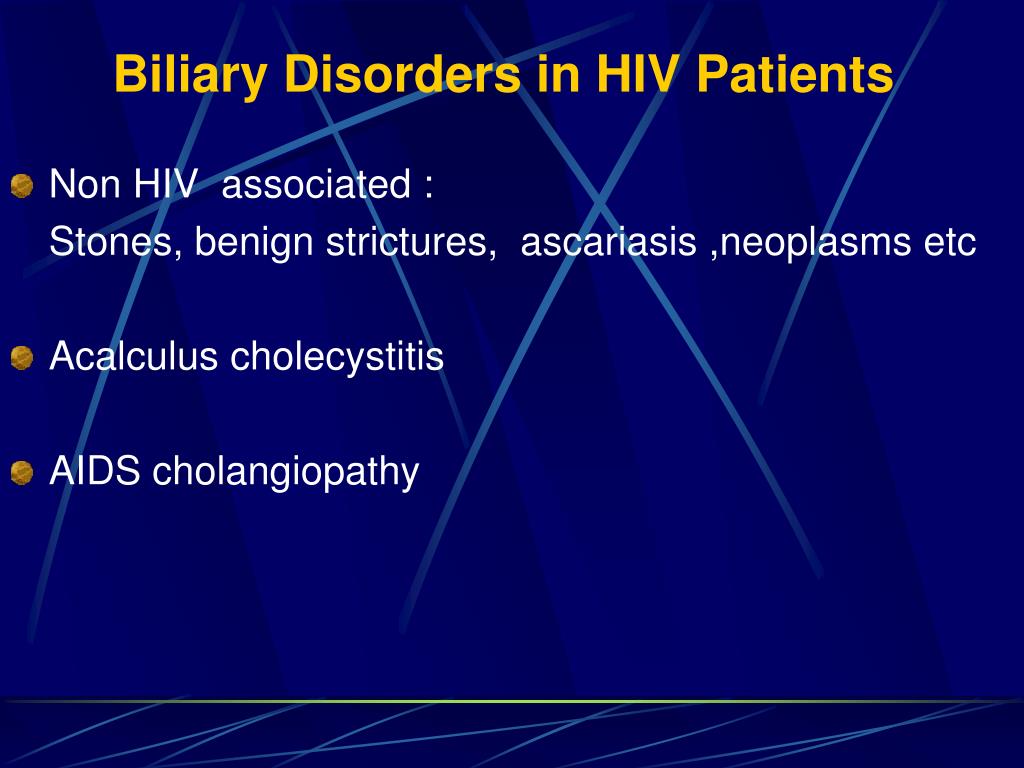 Biliary Disorders in HIV Patients

Non HIV associated :
Stones, benign strictures, ascariasis ,neoplasms etc

Acalculus cholecystitis

AIDS cholangiopathy